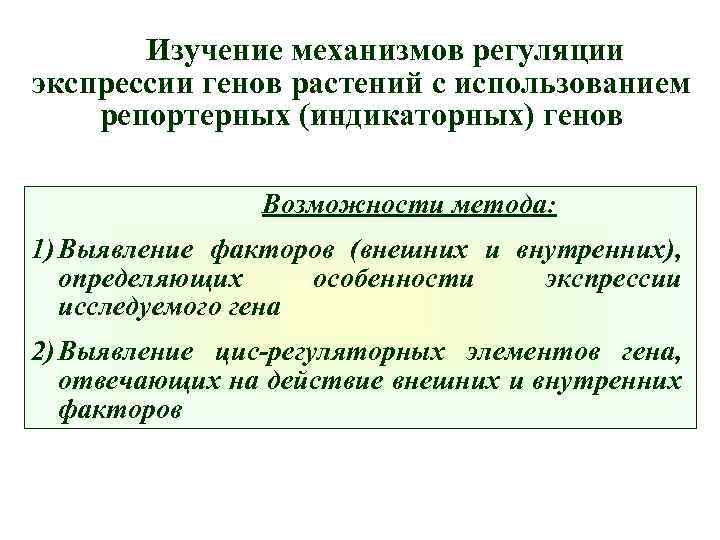 Изучение механизмов регуляции экспрессии генов растений с использованием репортерных (индикаторных) генов

Возможности метода:

1) Выявление факторов (внешних и внутренних), определяющих особенности экспрессии исследуемого гена

2) Выявление цис-регуляторных элементов гена, отвечающих на действие внешних и внутренних факторов